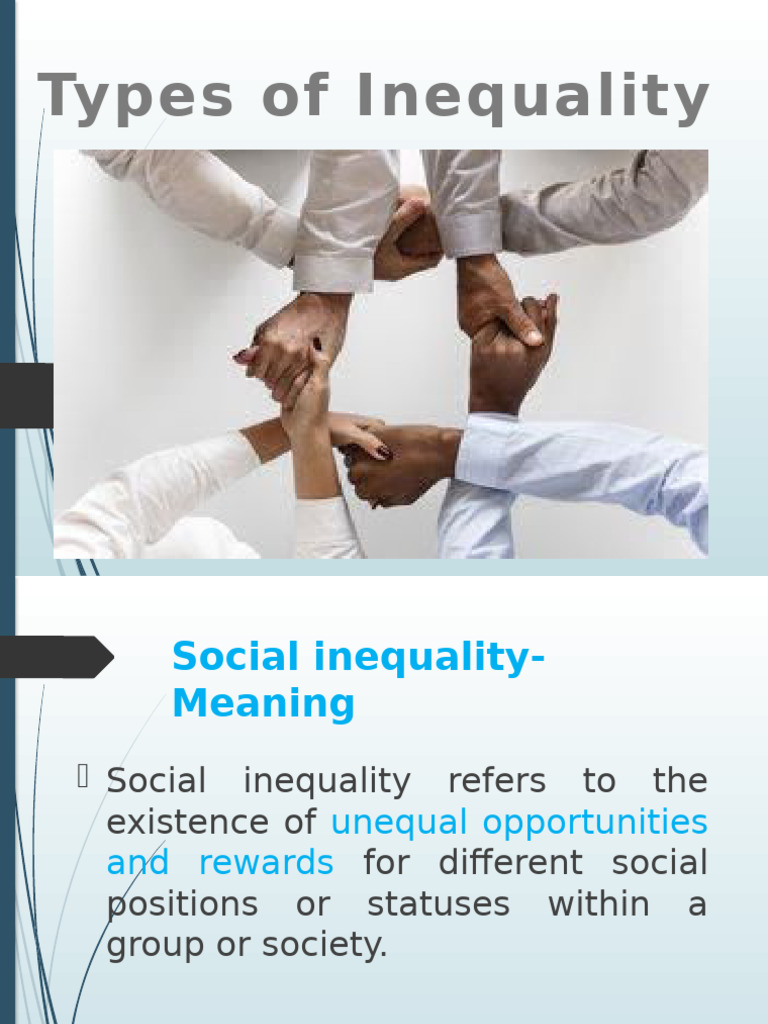 Types of Inequality

Social inequality-Meaning

Social inequality refers to the existence of unequal opportunities and rewards for different social positions or statuses within a group or society.